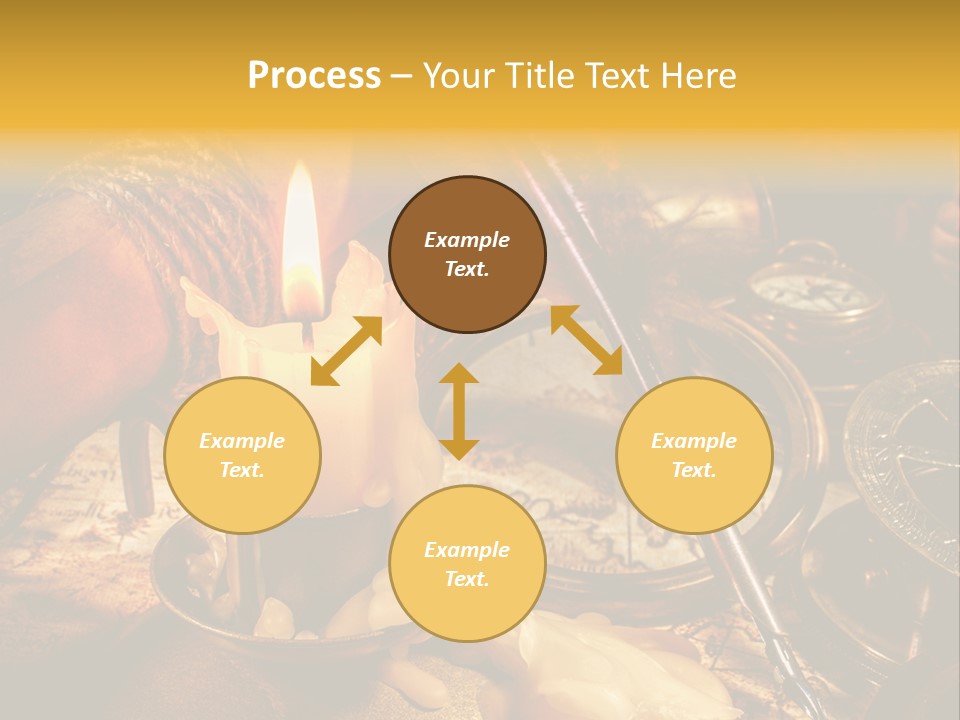 Process – Your Title Text Here

Example Text.

Example Text.

Example Text.

Example Text.